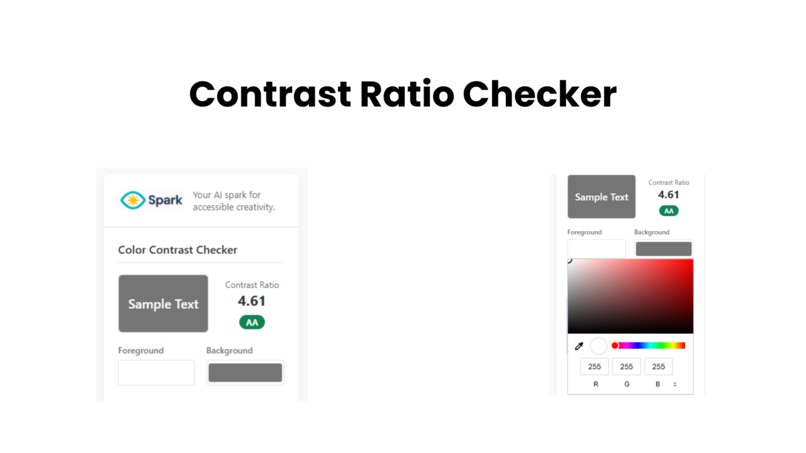 Contrast Ratio Checker

Spark Your AI spark for accessible creativity.

Color Contrast Checker

Sample Text

Contrast Ratio
4.61
AA

Foreground Background

Sample Text

Contrast Ratio
4.61
AA

Foreground Background

255 255 255
R G B